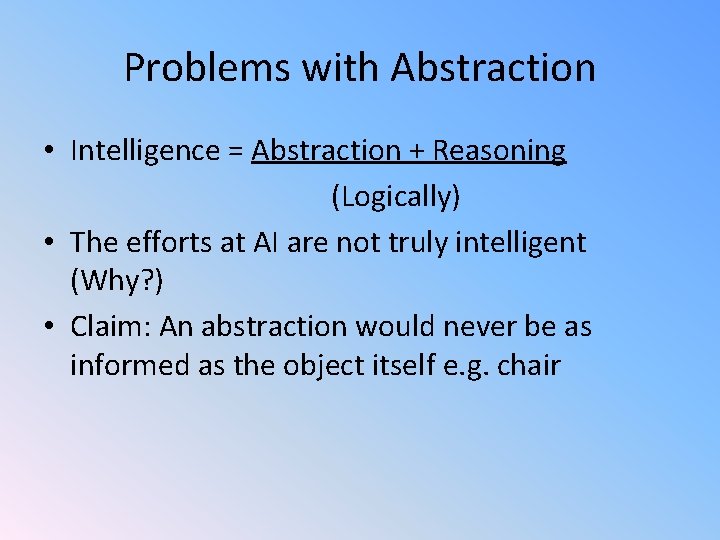 Problems with Abstraction

• Intelligence = Abstraction + Reasoning
(Logically)

• The efforts at AI are not truly intelligent (Why?)

• Claim: An abstraction would never be as informed as the object itself e.g. chair